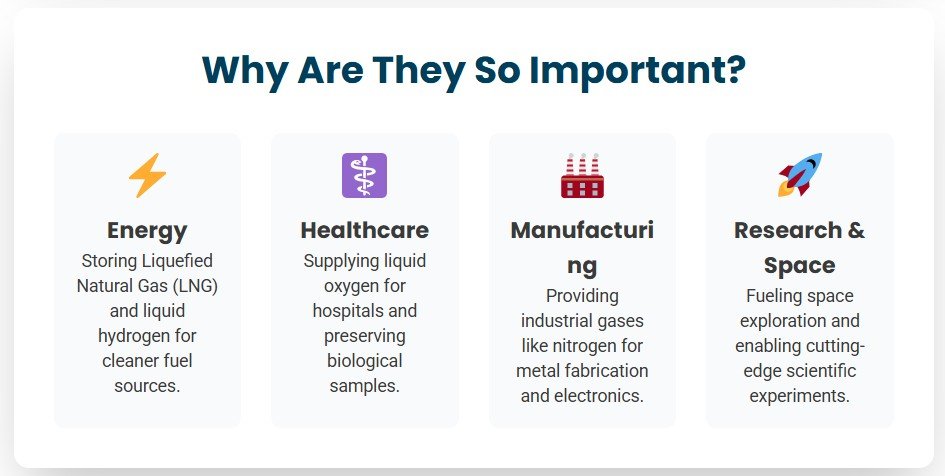 Why Are They So Important?

Energy

Storing Liquefied Natural Gas (LNG) and liquid hydrogen for cleaner fuel sources.

Healthcare

Supplying liquid oxygen for hospitals and preserving biological samples.

Manufacturing

Providing industrial gases like nitrogen for metal fabrication and electronics.

Research & Space

Fueling space exploration and enabling cutting-edge scientific experiments.